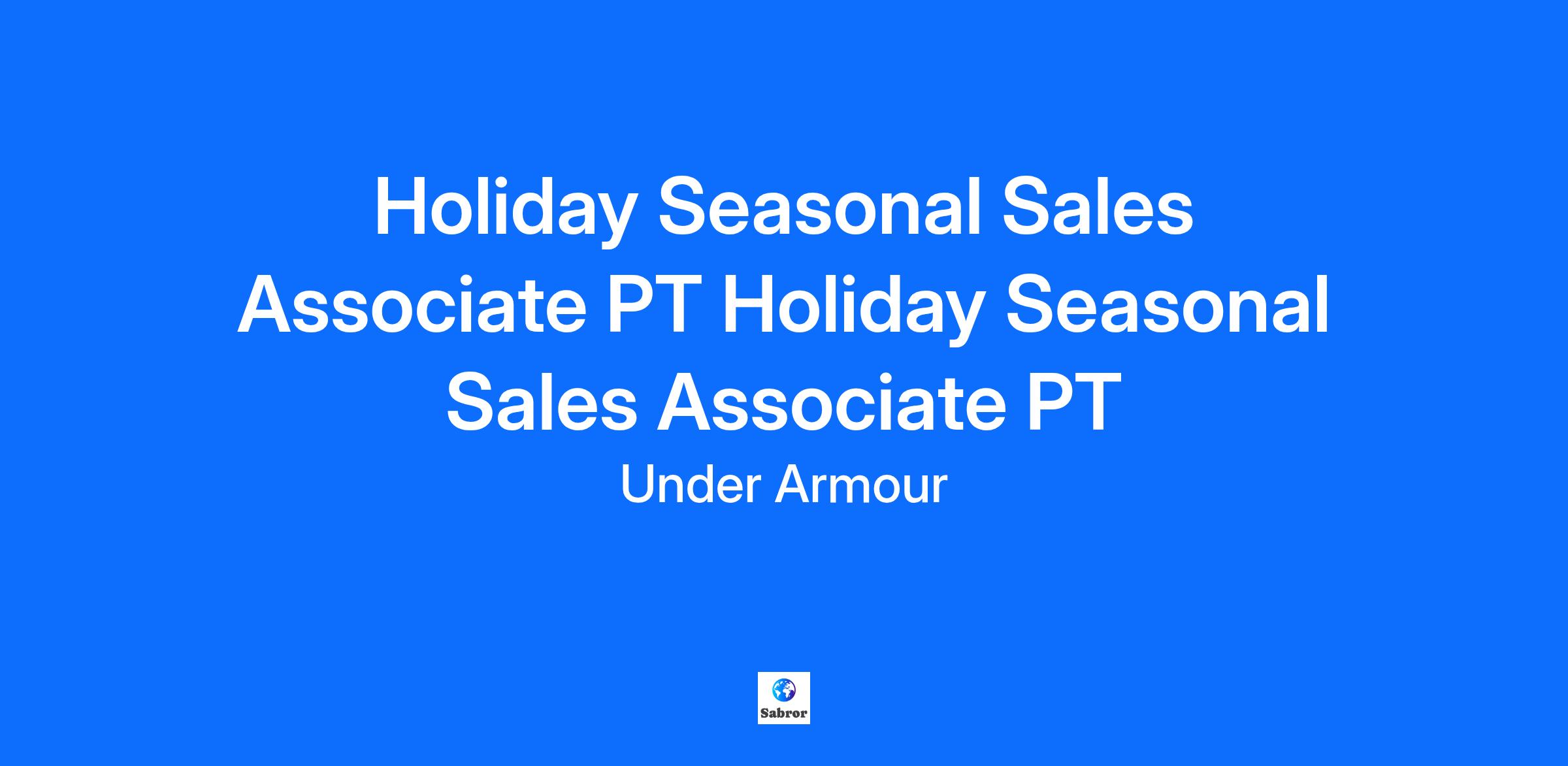 Holiday Seasonal Sales Associate PT Holiday Seasonal Sales Associate PT

Under Armour

Sabror